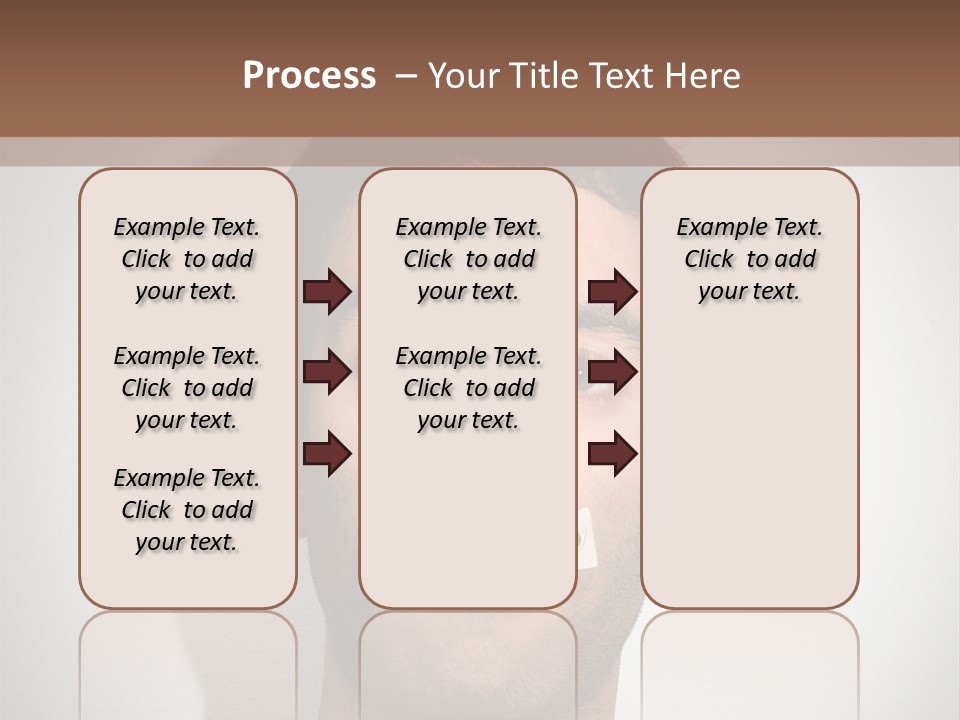 Process – Your Title Text Here

Example Text. Click to add your text.

Example Text. Click to add your text.

Example Text. Click to add your text.

Example Text. Click to add your text.

Example Text. Click to add your text.

Example Text. Click to add your text.